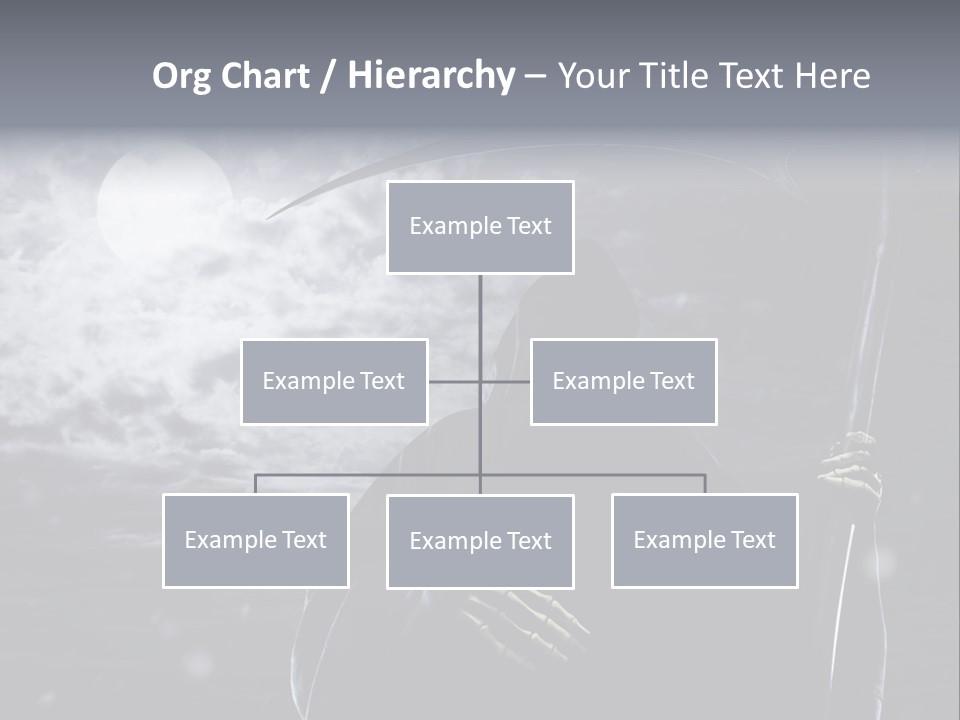 Org Chart / Hierarchy – Your Title Text Here

Example Text

Example Text

Example Text

Example Text

Example Text

Example Text